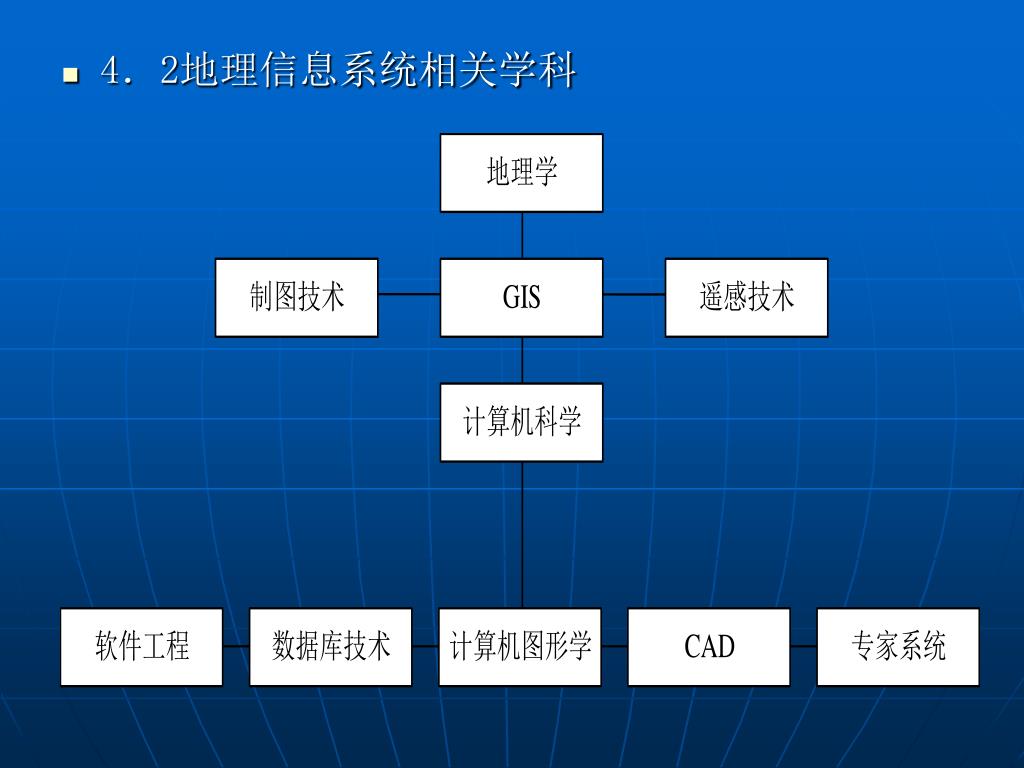 4．2地理信息系统相关学科

地理学

制图技术

GIS

遥感技术

计算机科学

软件工程

数据库技术

计算机图形学

CAD

专家系统